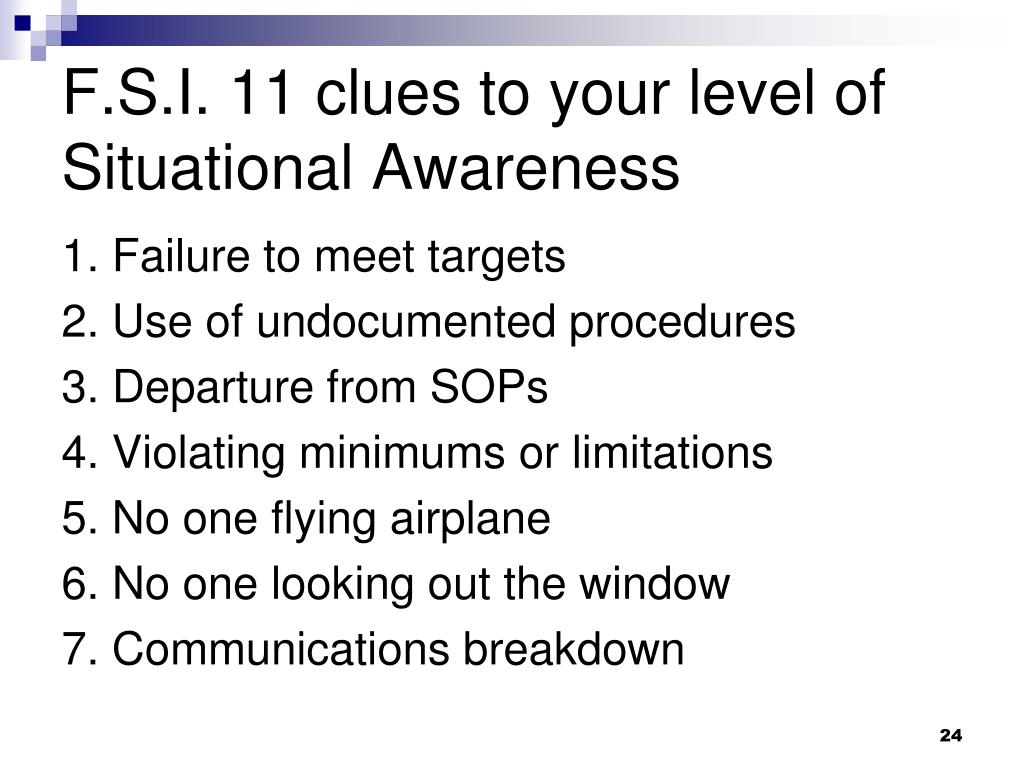 F.S.I. 11 clues to your level of Situational Awareness

1. Failure to meet targets
2. Use of undocumented procedures
3. Departure from SOPs
4. Violating minimums or limitations
5. No one flying airplane
6. No one looking out the window
7. Communications breakdown

24